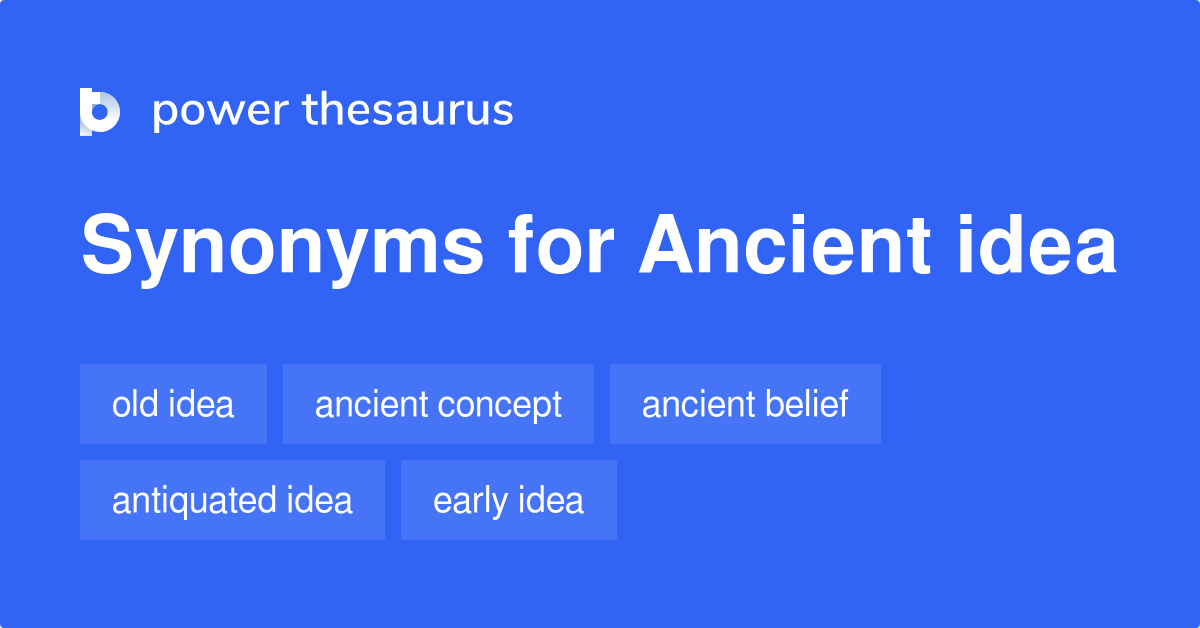 power thesaurus

Synonyms for Ancient idea

old idea
ancient concept
ancient belief
antiquated idea
early idea